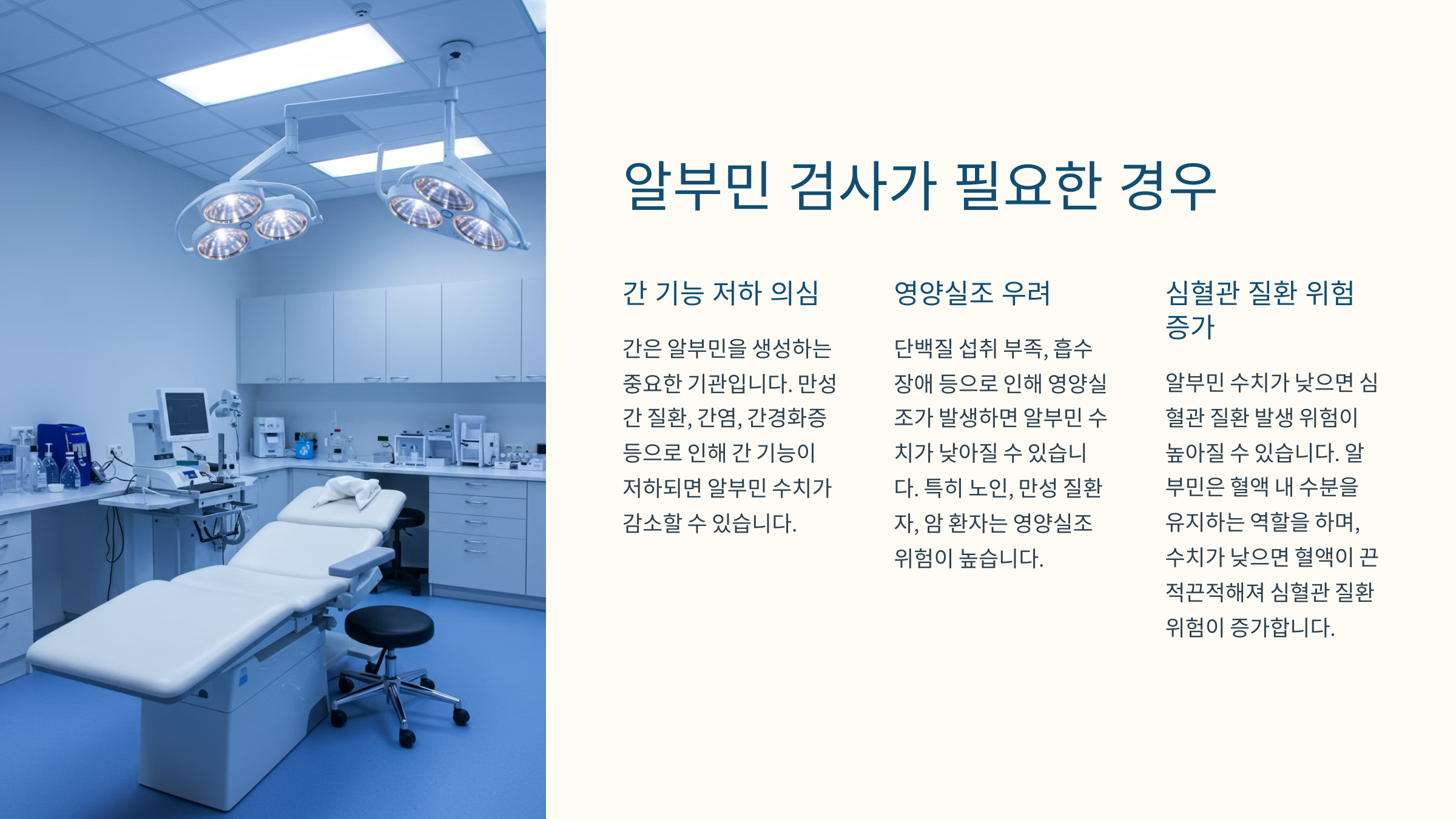 알부민 검사가 필요한 경우

간 기능 저하 의심

간은 알부민을 생성하는 중요한 기관입니다. 만성 간 질환, 간염, 간경화증 등으로 인해 간 기능이 저하되면 알부민 수치가 감소할 수 있습니다.

영양실조 우려

단백질 섭취 부족, 흡수 장애 등으로 인해 영양실조가 발생하면 알부민 수치가 낮아질 수 있습니다. 특히 노인, 만성 질환자, 암 환자는 영양실조 위험이 높습니다.

심혈관 질환 위험 증가

알부민 수치가 낮으면 심혈관 질환 발생 위험이 높아질 수 있습니다. 알부민은 혈액 내 수분을 유지하는 역할을 하며, 수치가 낮으면 혈액이 끈적끈적해져 심혈관 질환 위험이 증가합니다.